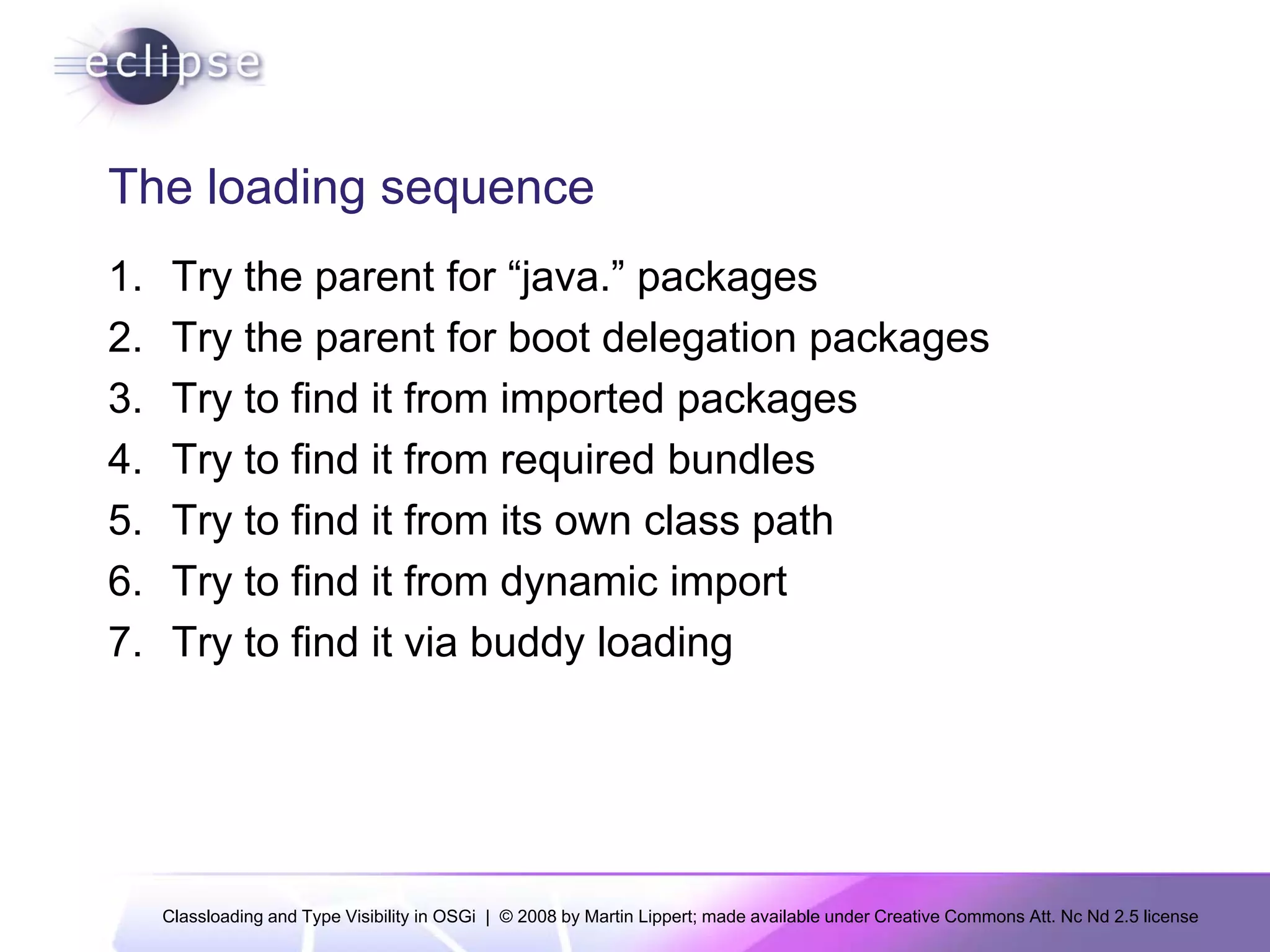 eclipse

The loading sequence

1. Try the parent for “java.” packages
2. Try the parent for boot delegation packages
3. Try to find it from imported packages
4. Try to find it from required bundles
5. Try to find it from its own class path
6. Try to find it from dynamic import
7. Try to find it via buddy loading

Classloading and Type Visibility in OSGi | © 2008 by Martin Lippert; made available under Creative Commons Att. Nc Nd 2.5 license